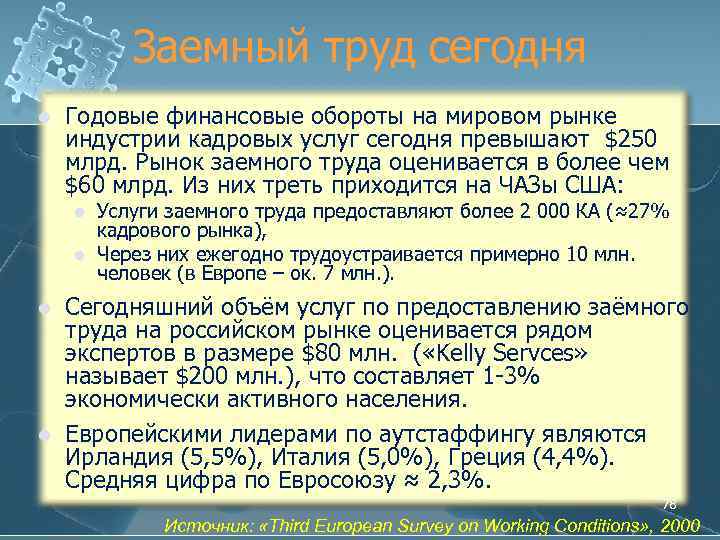 Заемный труд сегодня

Годовые финансовые обороты на мировом рынке индустрии кадровых услуг сегодня превышают $250 млрд. Рынок заемного труда оценивается в более чем $60 млрд. Из них треть приходится на ЧАЗы США:

Услуги заемного труда предоставляют более 2 000 КА (≈27% кадрового рынка),

Через них ежегодно трудоустраивается примерно 10 млн. человек (в Европе – ок. 7 млн.).

Сегодняшний объём услуг по предоставлению заёмного труда на российском рынке оценивается рядом экспертов в размере $80 млн. («Kelly Servces» называет $200 млн.), что составляет 1-3% экономически активного населения.

Европейскими лидерами по аутстаффингу являются Ирландия (5,5%), Италия (5,0%), Греция (4,4%). Средняя цифра по Евросоюзу ≈ 2,3%.

78

Источник: «Third European Survey on Working Conditions», 2000